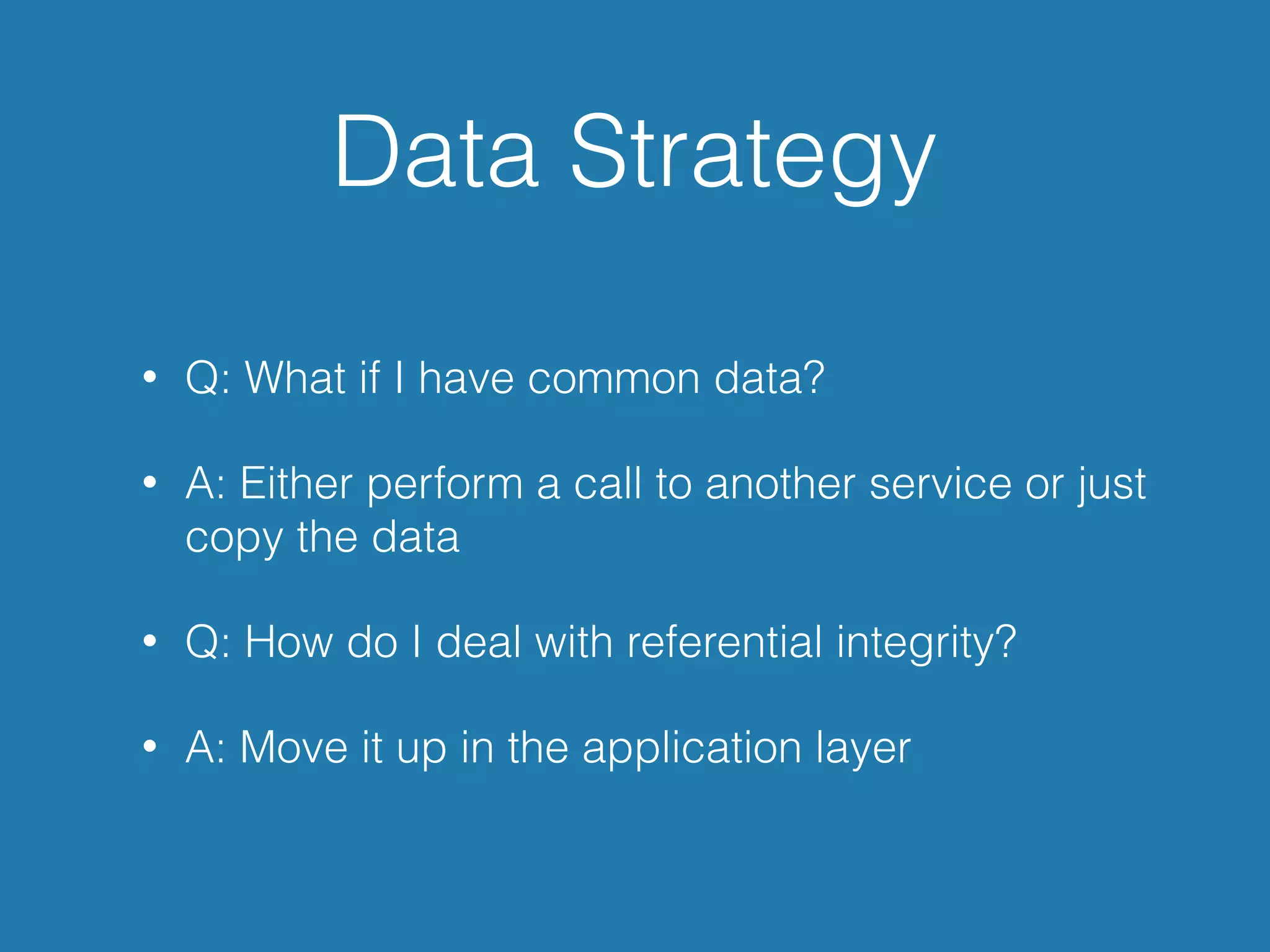 Data Strategy

• Q: What if I have common data?

• A: Either perform a call to another service or just copy the data

• Q: How do I deal with referential integrity?

• A: Move it up in the application layer